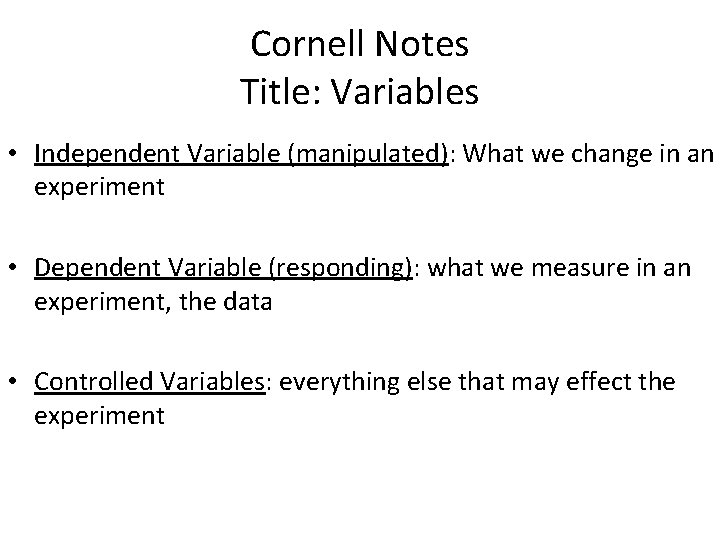 Cornell Notes
Title: Variables

• Independent Variable (manipulated): What we change in an experiment

• Dependent Variable (responding): what we measure in an experiment, the data

• Controlled Variables: everything else that may effect the experiment